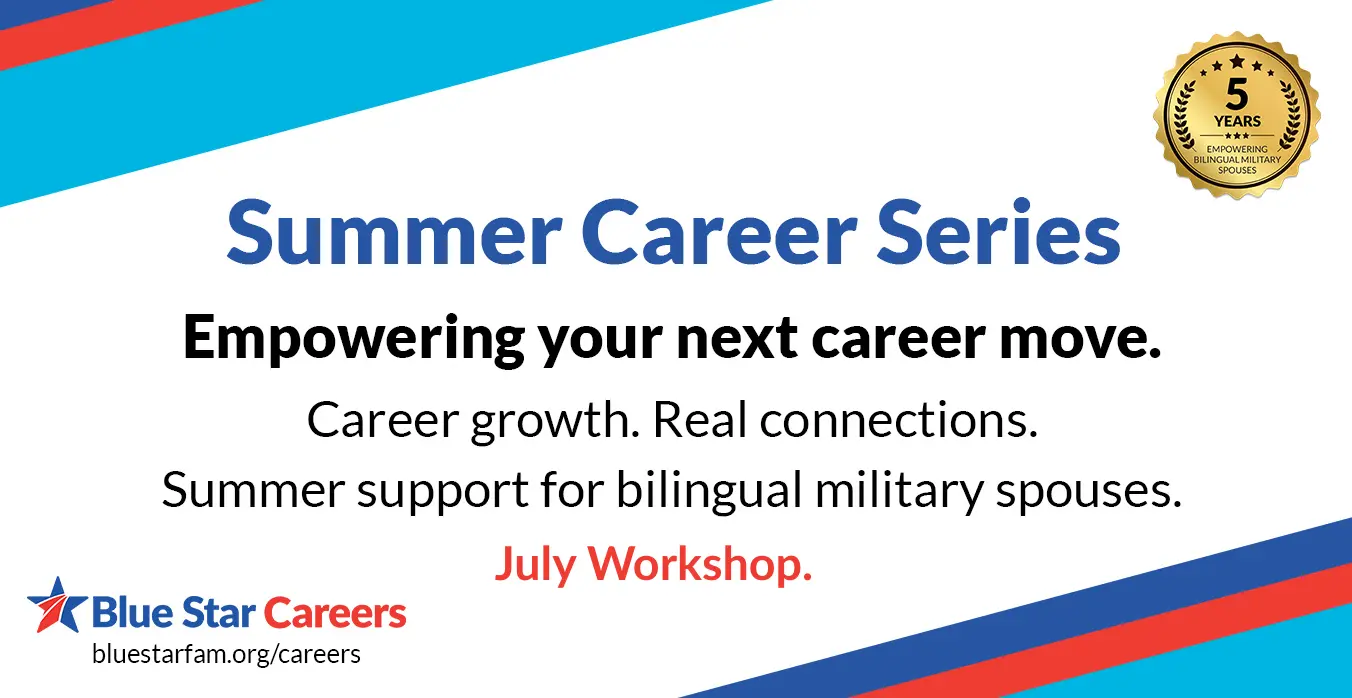 5
YEARS
EMPOWERING
BILINGUAL MILITARY
SPOUSES

Summer Career Series

Empowering your next career move.

Career growth. Real connections.
Summer support for bilingual military spouses.

July Workshop.

Blue Star Careers
bluestarfam.org/careers